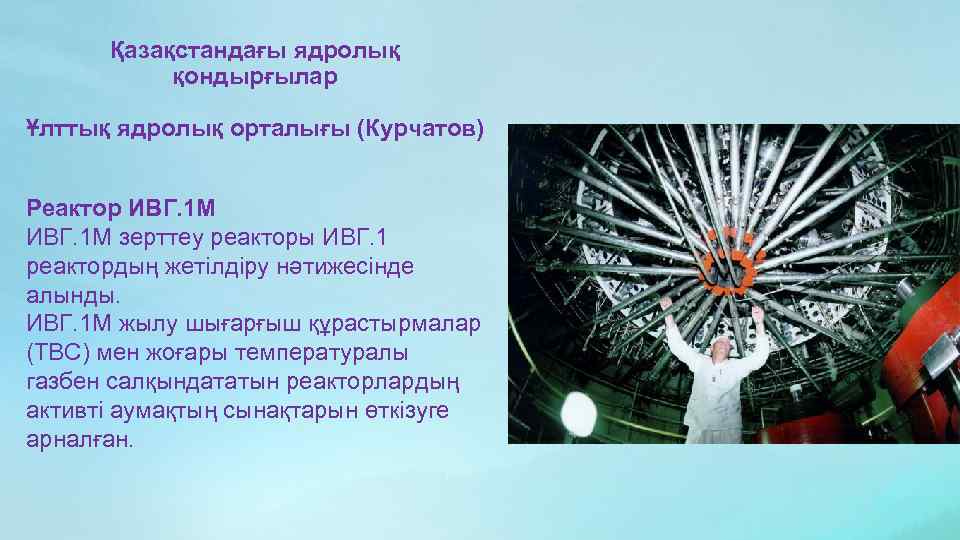 Қазақстандағы ядролық қондырғылар

Ұлттық ядролық орталығы (Курчатов)

Реактор ИВГ.1М
ИВГ.1М зерттеу реакторы ИВГ.1 реактордың жетілдіру нәтижесінде алынды.
ИВГ.1М жылу шығарғыш құрастырмалар (ТВС) мен жоғары температуралы газбен салқындататын реакторлардың активті аумақтың сынақтарын өткізуге арналған.